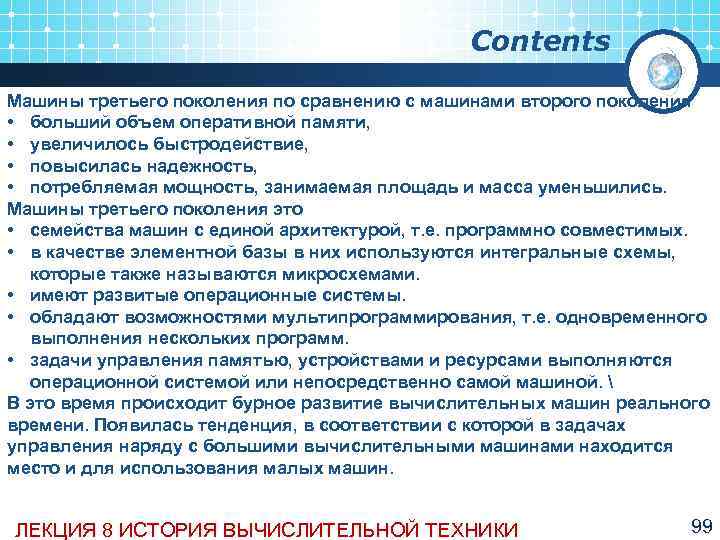 Contents

Машины третьего поколения по сравнению с машинами второго поколения
• больший объем оперативной памяти,
• увеличилось быстродействие,
• повысилась надежность,
• потребляемая мощность, занимаемая площадь и масса уменьшились.
Машины третьего поколения это
• семейства машин с единой архитектурой, т.е. программно совместимых.
• в качестве элементной базы в них используются интегральные схемы, которые также называются микросхемами.
• имеют развитые операционные системы.
• обладают возможностями мультипрограммирования, т.е. одновременного выполнения нескольких программ.
• задачи управления памятью, устройствами и ресурсами выполняются операционной системой или непосредственно самой машиной. \
В это время происходит бурное развитие вычислительных машин реального времени. Появилась тенденция, в соответствии с которой в задачах управления наряду с большими вычислительными машинами находится место и для использования малых машин.

ЛЕКЦИЯ 8 ИСТОРИЯ ВЫЧИСЛИТЕЛЬНОЙ ТЕХНИКИ

99